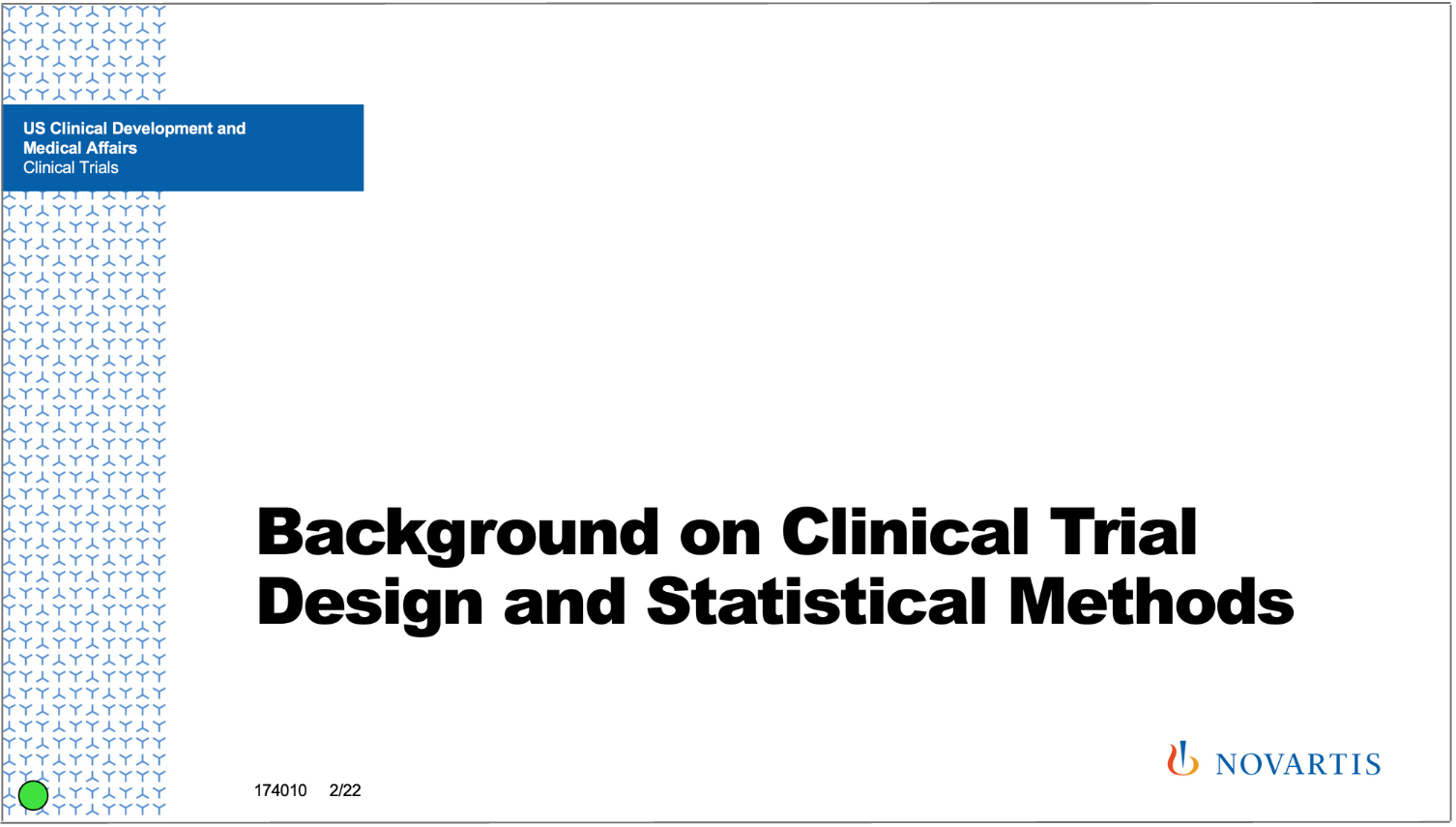 US Clinical Development and Medical Affairs
Clinical Trials

Background on Clinical Trial Design and Statistical Methods

174010 2/22

NOVARTIS